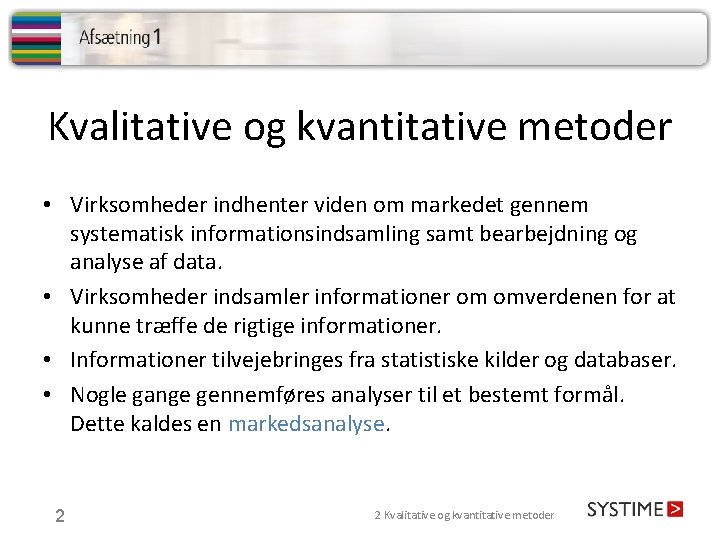 Afsætning 1

Kvalitative og kvantitative metoder

• Virksomheder indhenter viden om markedet gennem systematisk informationsindsamling samt bearbejdning og analyse af data.

• Virksomheder indsamler informationer om omverdenen for at kunne træffe de rigtige informationer.

• Informationer tilvejebringes fra statistiske kilder og databaser.

• Nogle gange gennemføres analyser til et bestemt formål. Dette kaldes en markedsanalyse.

2

2 Kvalitative og kvantitative metoder

SYSTIME